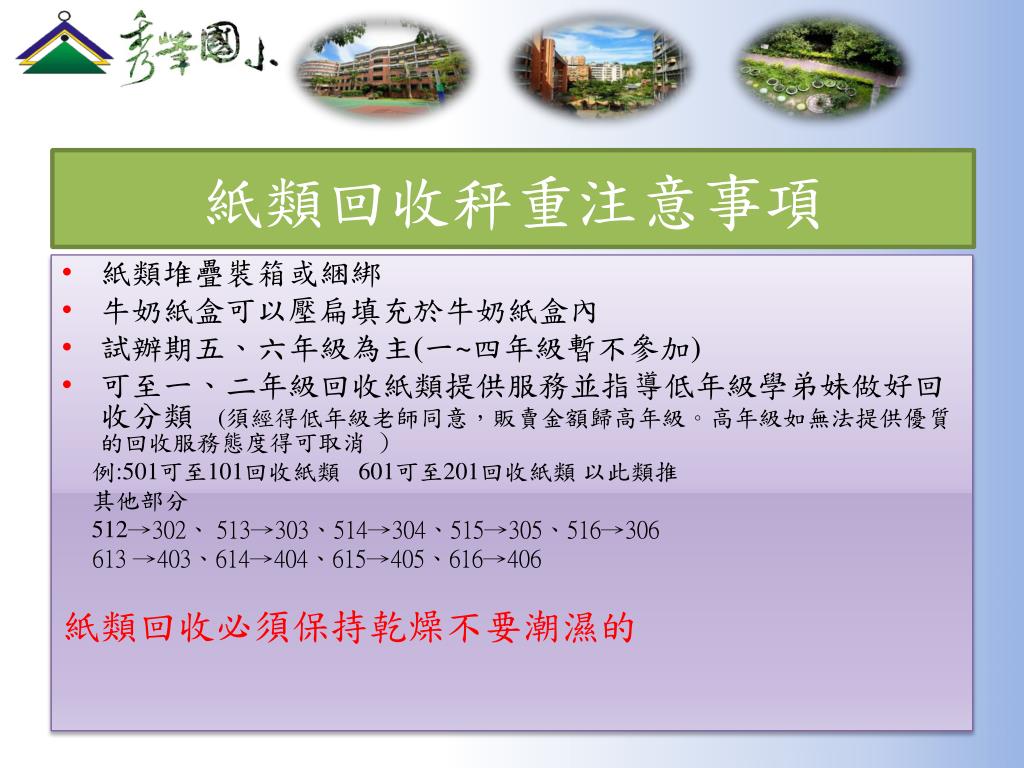 秀峰國小

紙類回收秤重注意事項

• 紙類堆疊裝箱或綑綁
• 牛奶紙盒可以壓扁填充於牛奶紙盒內
• 試辦期五、六年級為主(一~四年級暫不參加)
• 可至一、二年級回收紙類提供服務並指導低年級學弟妹做好回收分類 (須經得低年級老師同意，販賣金額歸高年級。高年級如無法提供優質的回收服務態度得可取消 )

例:501可至101回收紙類 601可至201回收紙類 以此類推
其他部分
512→302、 513→303、514→304、515→305、516→306
613 →403、614→404、615→405、616→406

紙類回收必須保持乾燥不要潮濕的